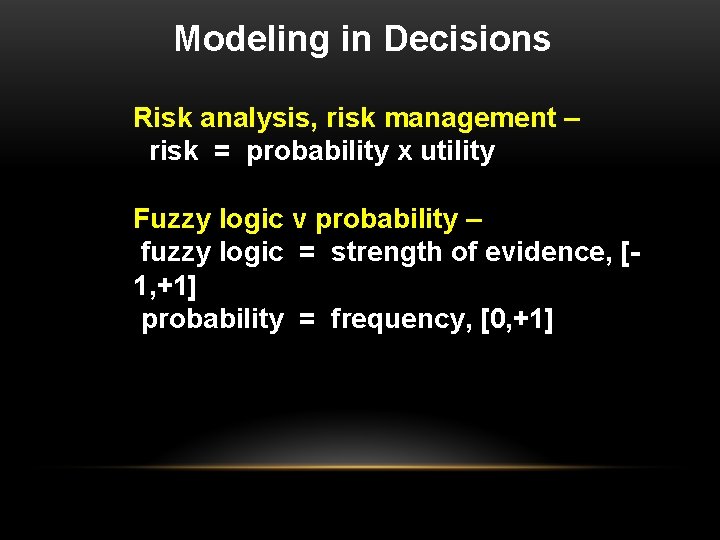 Modeling in Decisions

Risk analysis, risk management –
risk = probability x utility

Fuzzy logic v probability –
fuzzy logic = strength of evidence, [-1,+1]
probability = frequency, [0,+1]